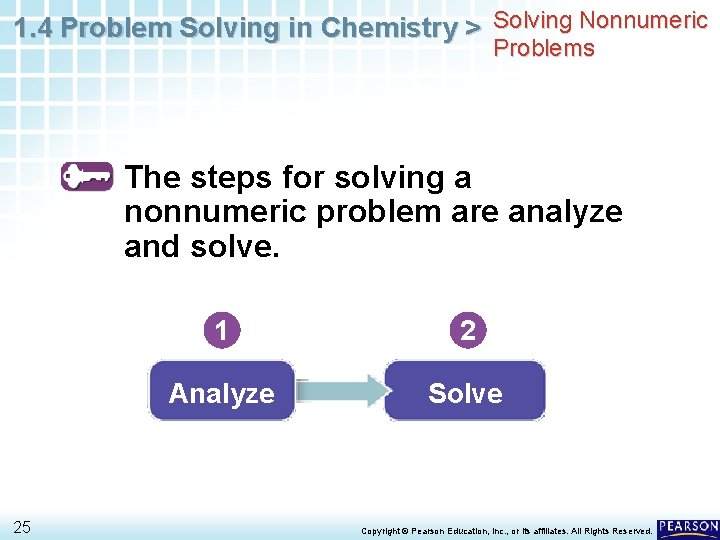 1.4 Problem Solving in Chemistry > Solving Nonnumeric Problems

The steps for solving a nonnumeric problem are analyze and solve.

1

Analyze

2

Solve

25

Copyright © Pearson Education, Inc., or its affiliates. All Rights Reserved.

PEARSON